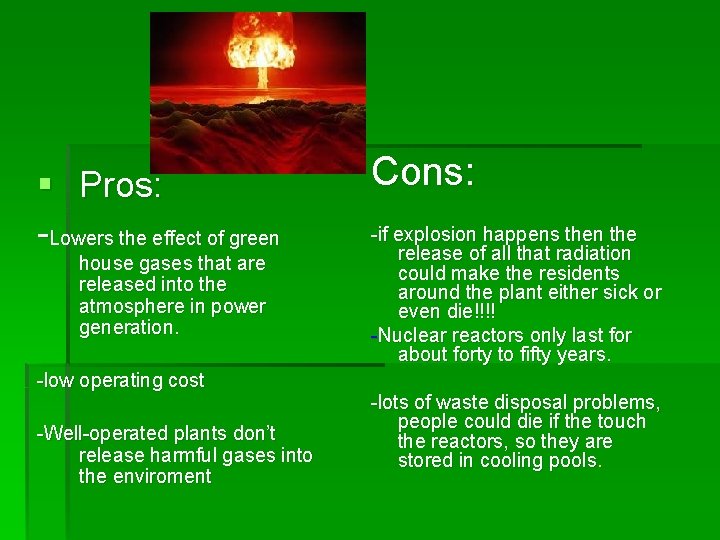 Pros:

-Lowers the effect of green house gases that are released into the atmosphere in power generation.

-low operating cost

-Well-operated plants don't release harmful gases into the enviroment

Cons:

-if explosion happens then the release of all that radiation could make the residents around the plant either sick or even die!!!!

-Nuclear reactors only last for about forty to fifty years.

-lots of waste disposal problems, people could die if the touch the reactors, so they are stored in cooling pools.